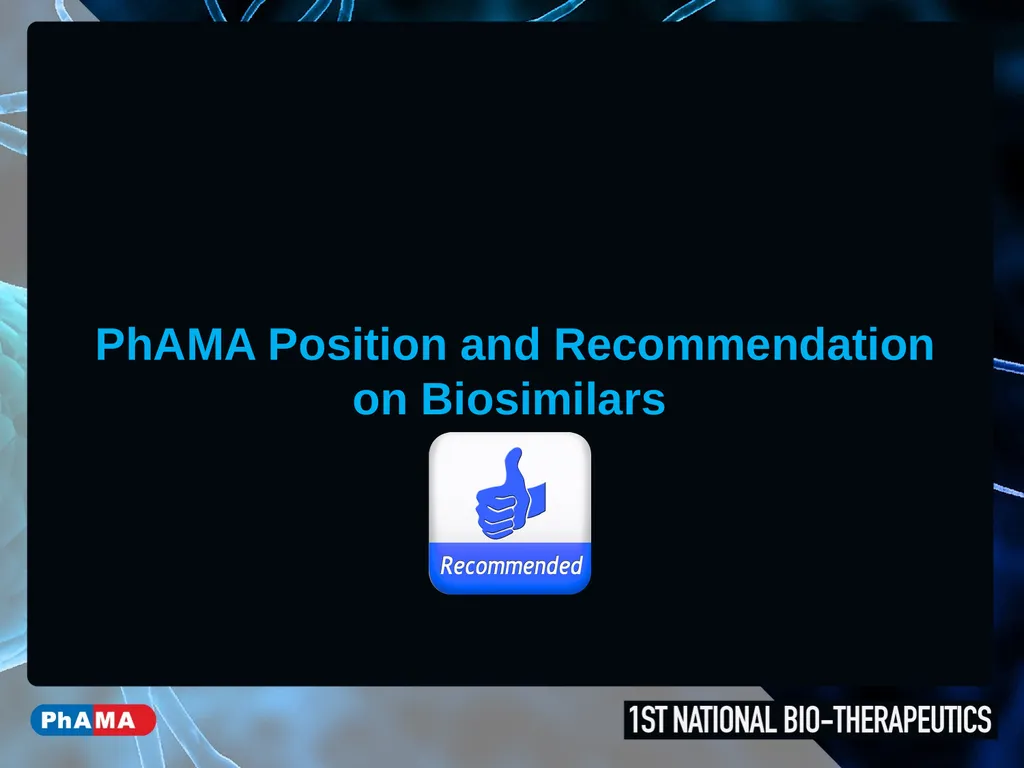 PhAMA Position and Recommendation on Biosimilars

Recommended

PhAMA

1ST NATIONAL BIO-THERAPEUTICS